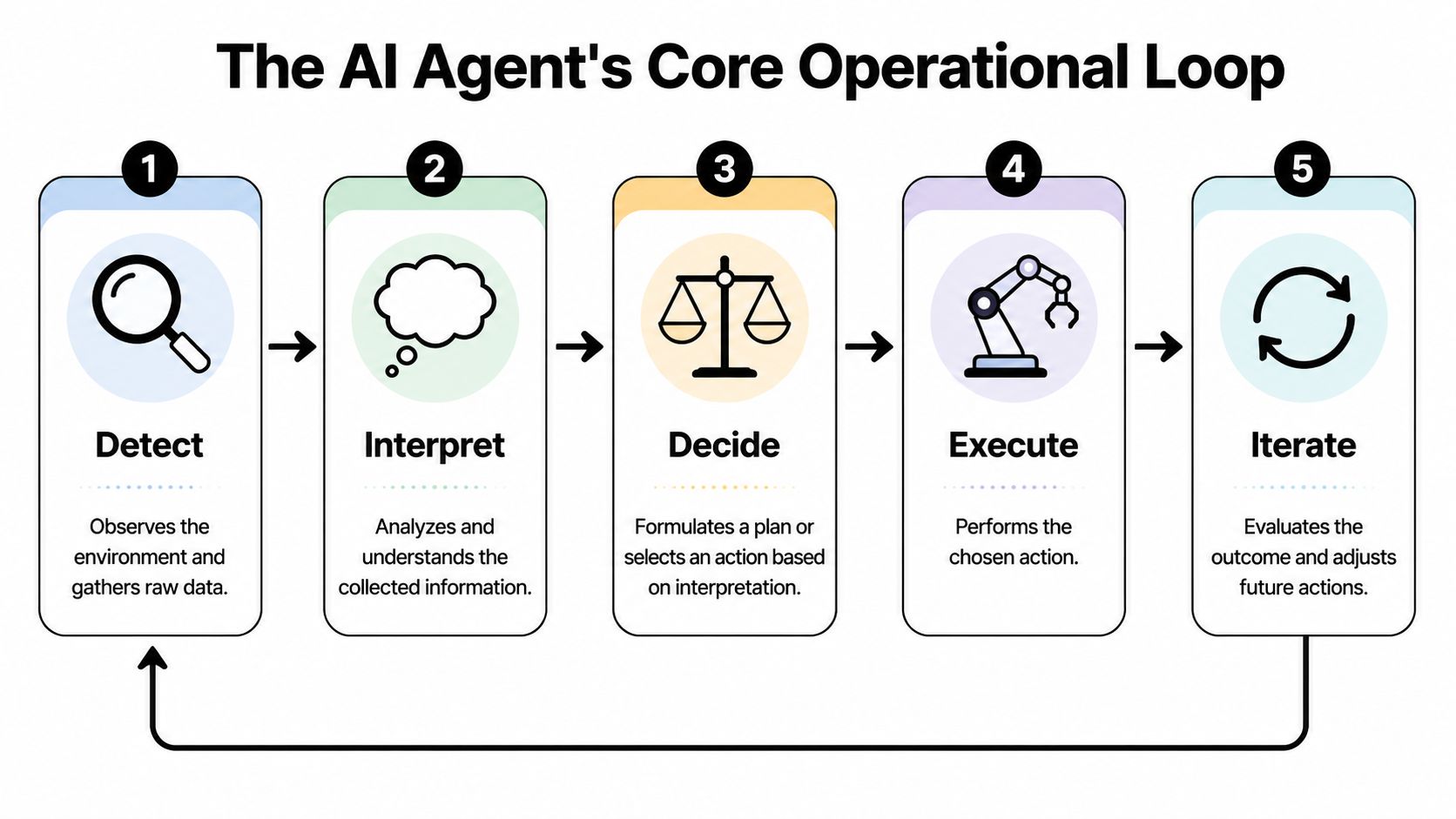 The AI Agent's Core Operational Loop

1

Detect

Observes the environment and gathers raw data.

2

Interpret

Analyzes and understands the collected information.

3

Decide

Formulates a plan or selects an action based on interpretation.

4

Execute

Performs the chosen action.

5

Iterate

Evaluates the outcome and adjusts future actions.